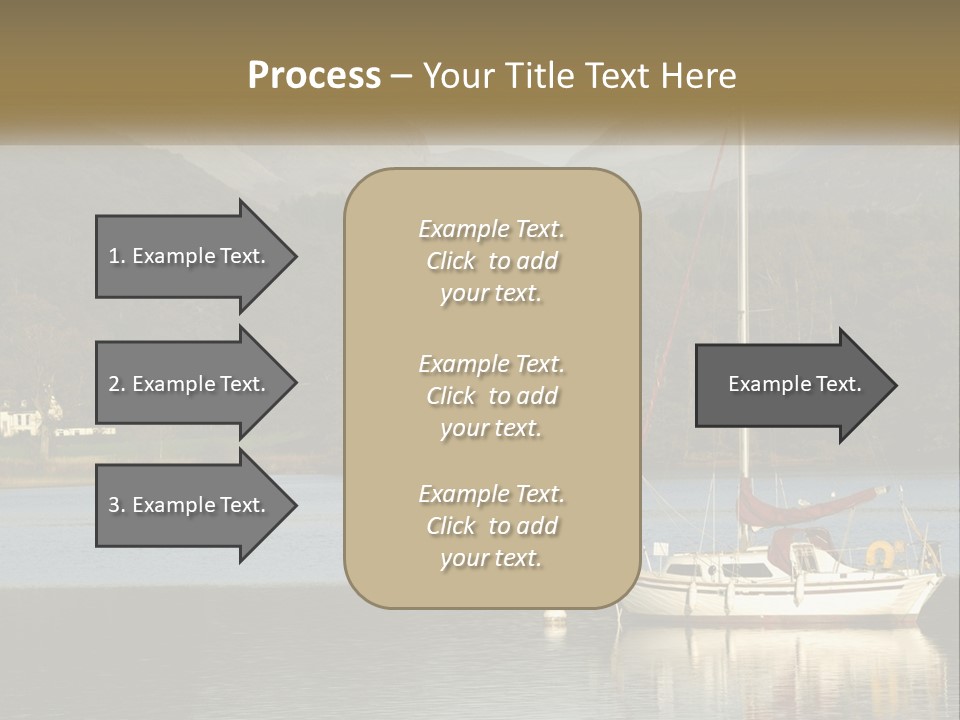 Process – Your Title Text Here

1. Example Text.

2. Example Text.

3. Example Text.

Example Text. Click to add your text.

Example Text. Click to add your text.

Example Text. Click to add your text.

Example Text.